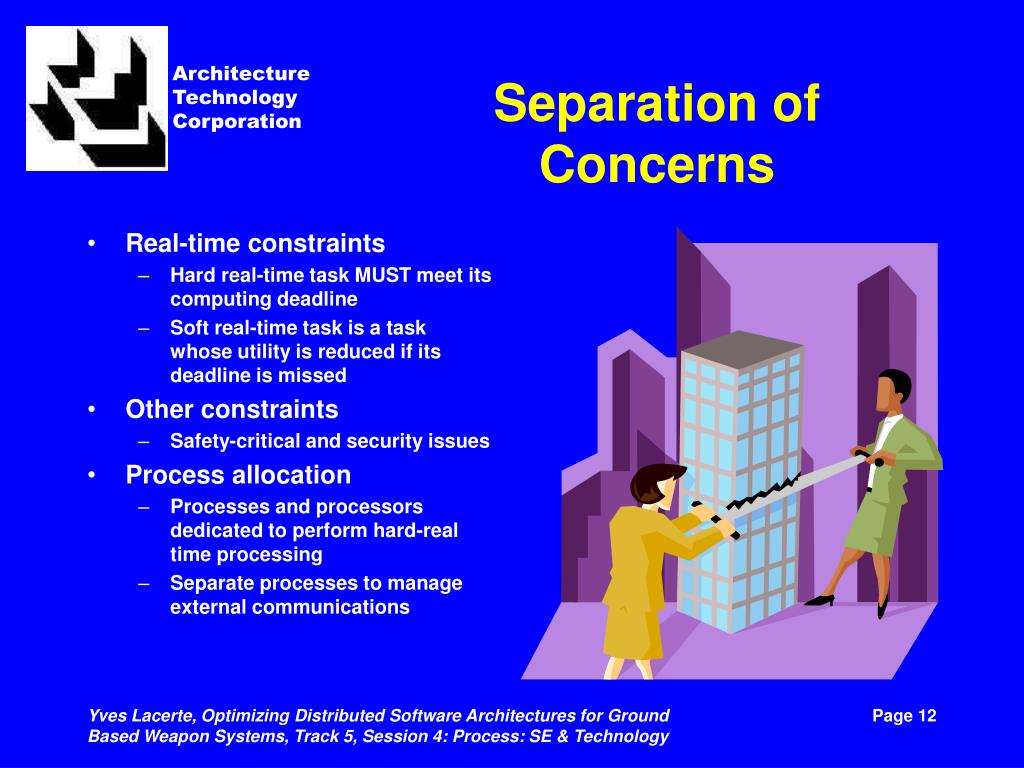 Architecture Technology Corporation

Separation of Concerns

• Real-time constraints
– Hard real-time task MUST meet its computing deadline
– Soft real-time task is a task whose utility is reduced if its deadline is missed
• Other constraints
– Safety-critical and security issues
• Process allocation
– Processes and processors dedicated to perform hard-real time processing
– Separate processes to manage external communications

Yves Lacerte, Optimizing Distributed Software Architectures for Ground Based Weapon Systems, Track 5, Session 4: Process: SE & Technology

Page 12